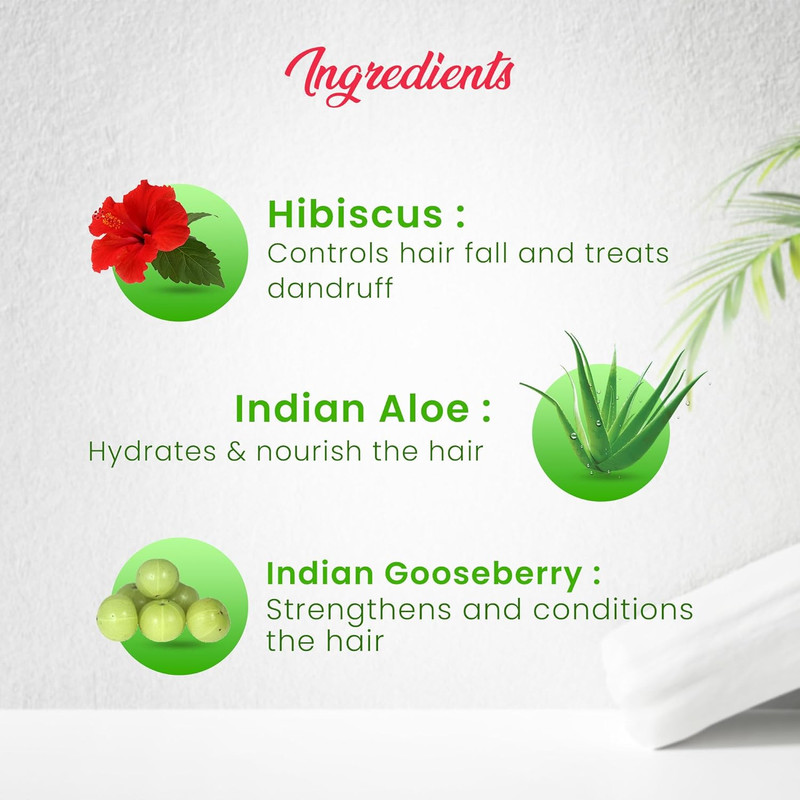 Ingredients

Hibiscus :
Controls hair fall and treats dandruff

Indian Aloe :
Hydrates & nourish the hair

Indian Gooseberry :
Strengthens and conditions the hair